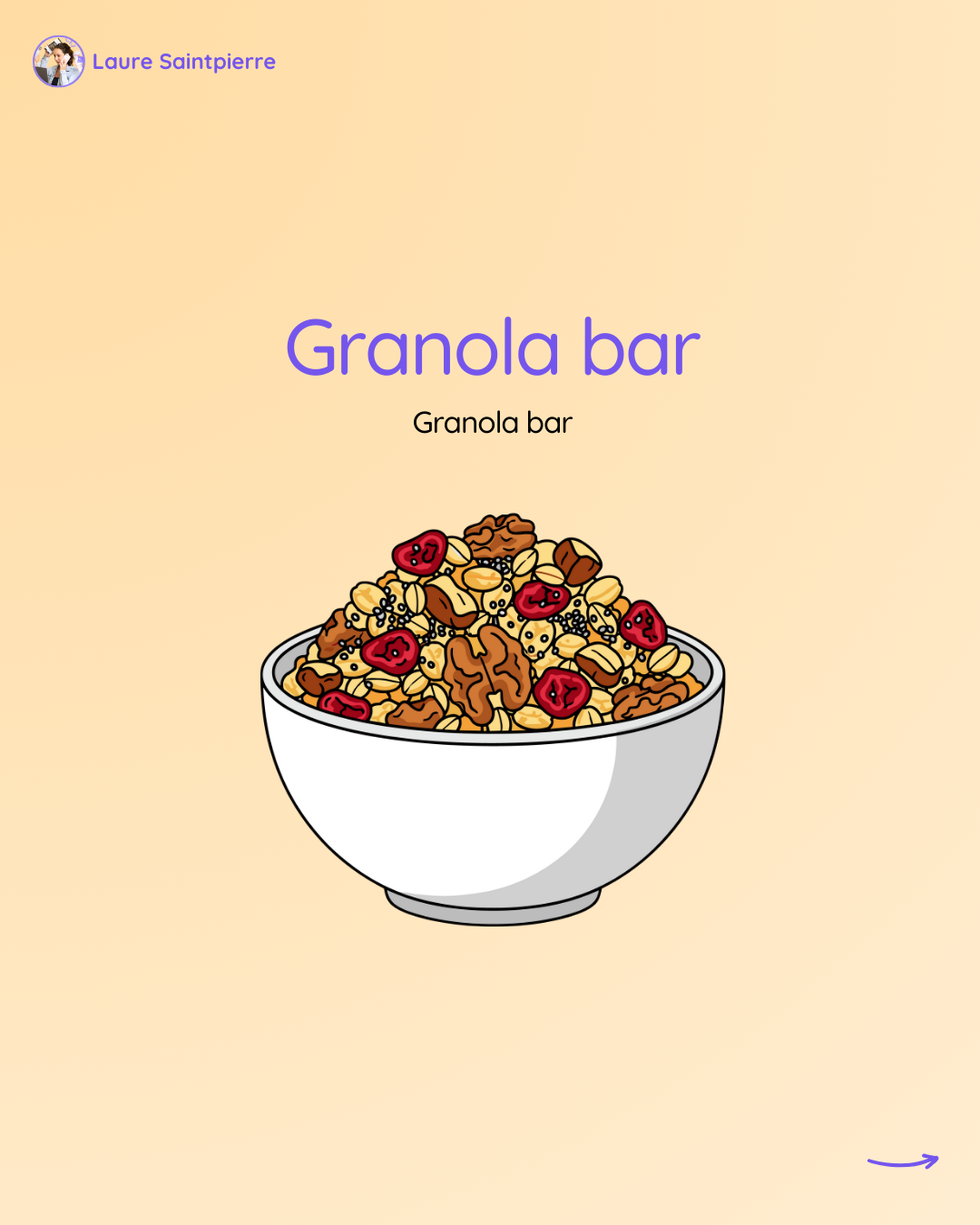 Laure Saintpierre

Granola bar

Granola bar